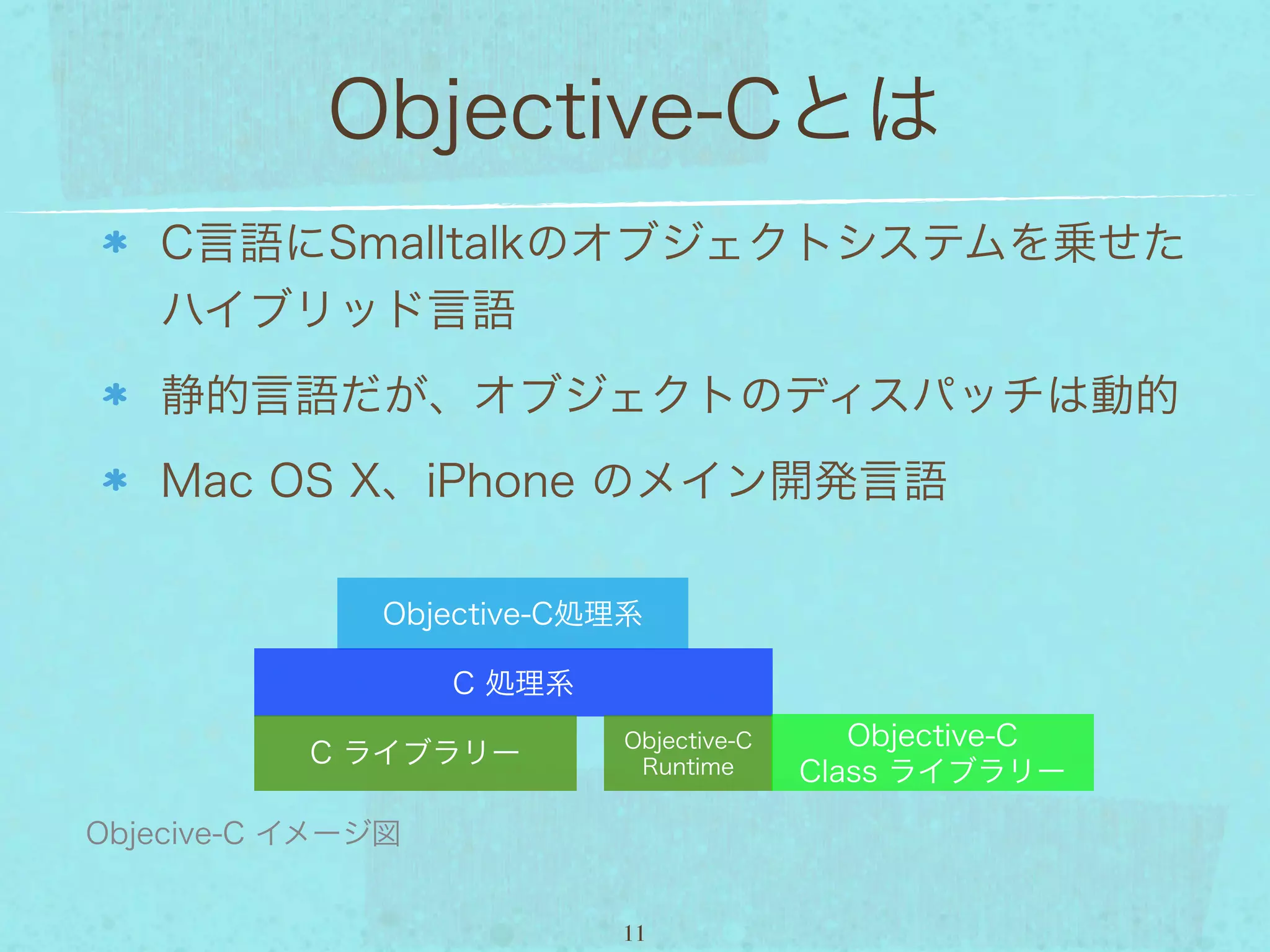 Objective-Cとは

* C言語にSmalltalkのオブジェクトシステムを乗せたハイブリッド言語

* 静的言語だが、オブジェクトのディスパッチは動的

* Mac OS X、iPhone のメイン開発言語

Objective-C処理系

C 処理系

C ライブラリー

Objective-C Runtime

Objective-C Class ライブラリー

Objecive-C イメージ図

11